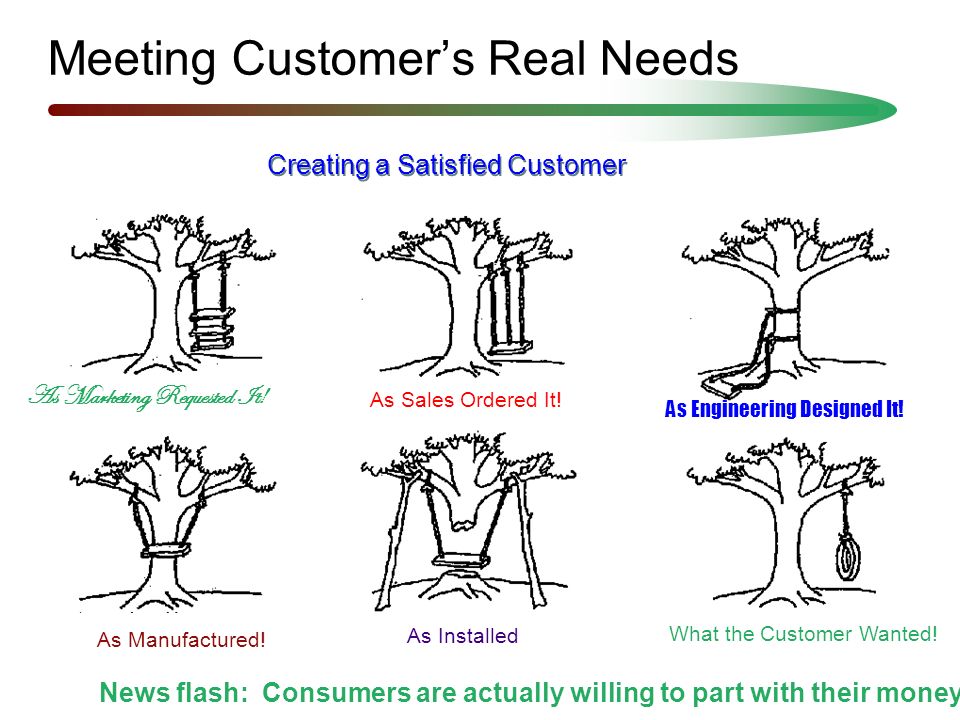 Meeting Customer's Real Needs

Creating a Satisfied Customer

As Marketing Requested It!

As Sales Ordered It!

As Engineering Designed It!

As Manufactured!

As Installed

What the Customer Wanted!

News flash: Consumers are actually willing to part with their money